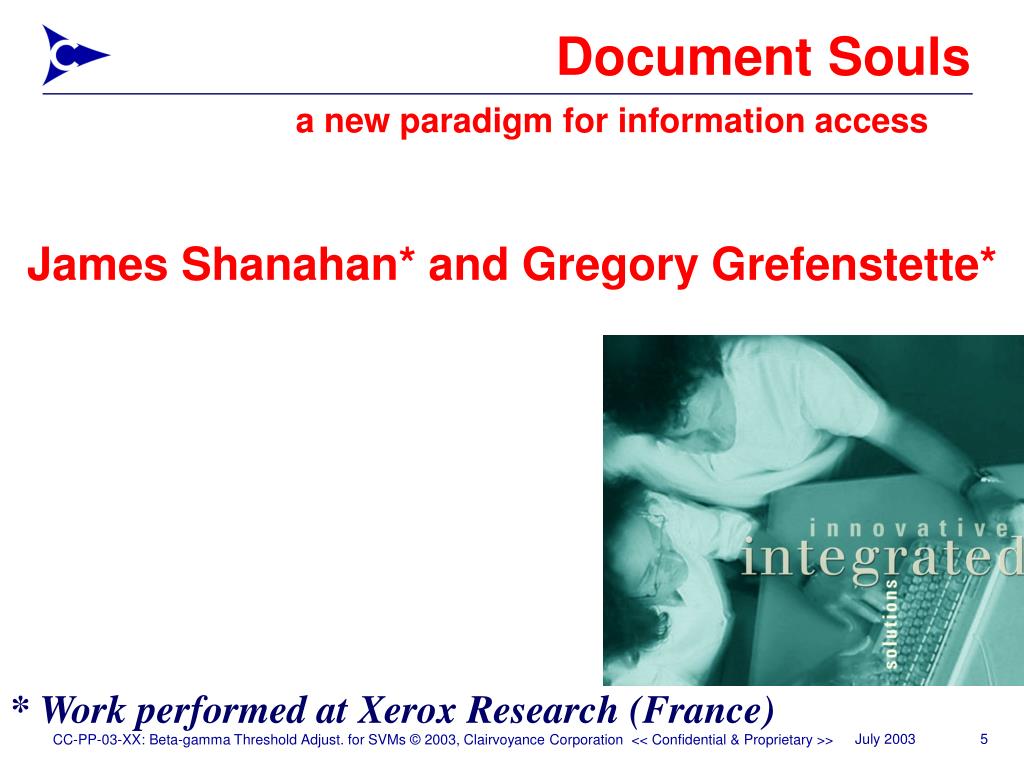 Document Souls

a new paradigm for information access

James Shanahan* and Gregory Grefenstette*

innovative
integrated
solutions

* Work performed at Xerox Research (France)

CC-PP-03-XX: Beta-gamma Threshold Adjust. for SVMs © 2003, Clairvoyance Corporation << Confidential & Proprietary >> July 2003 5